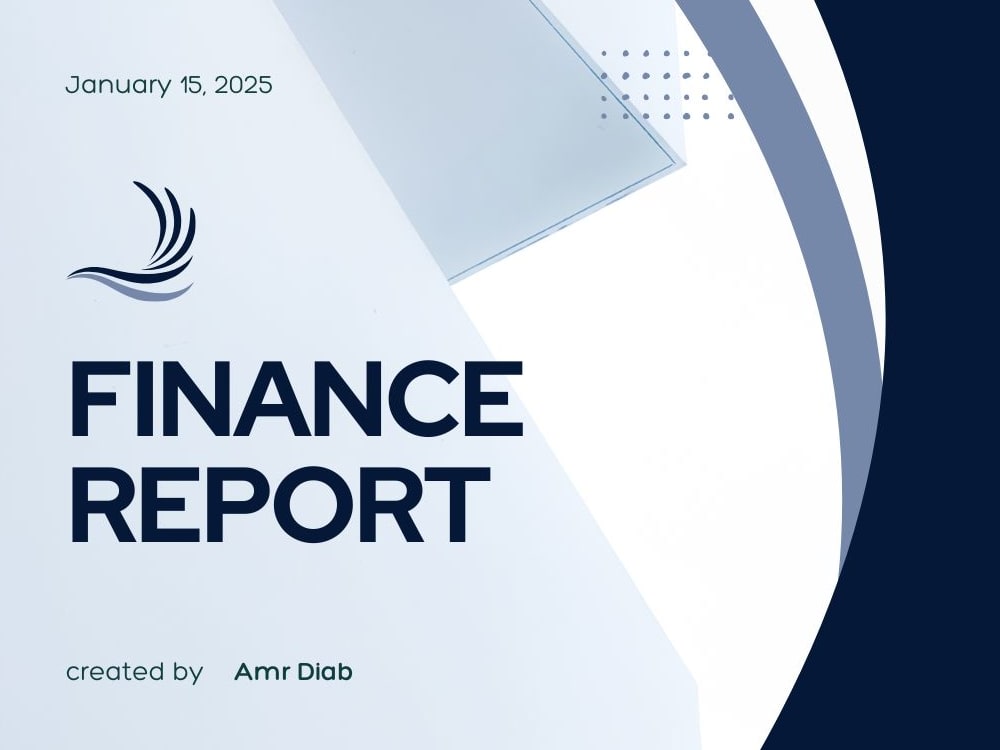 January 15, 2025

FINANCE REPORT

created by Amr Diab